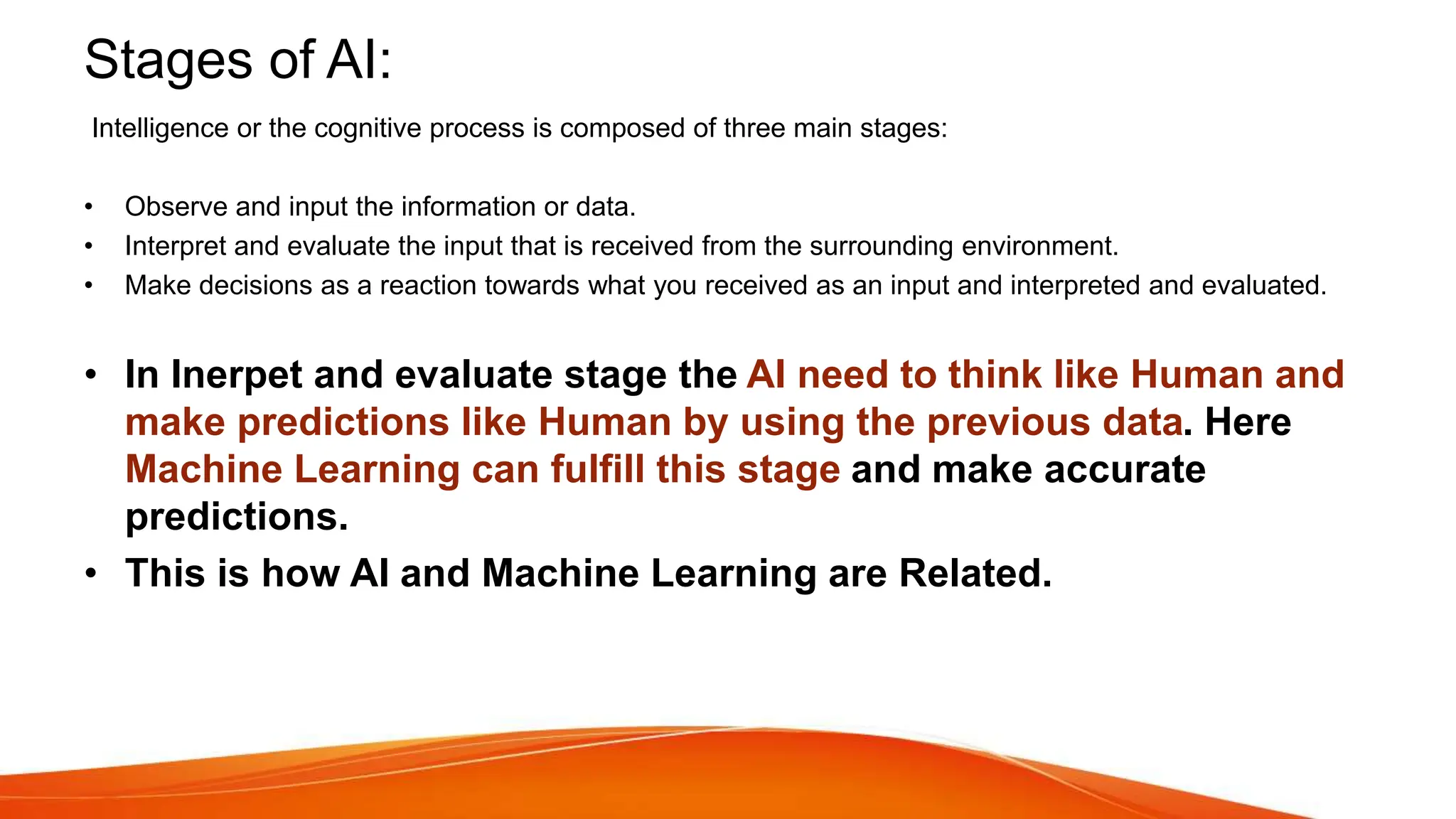 Stages of AI:

Intelligence or the cognitive process is composed of three main stages:

• Observe and input the information or data.
• Interpret and evaluate the input that is received from the surrounding environment.
• Make decisions as a reaction towards what you received as an input and interpreted and evaluated.

• In Inerpet and evaluate stage the AI need to think like Human and make predictions like Human by using the previous data. Here Machine Learning can fulfill this stage and make accurate predictions.
• This is how AI and Machine Learning are Related.